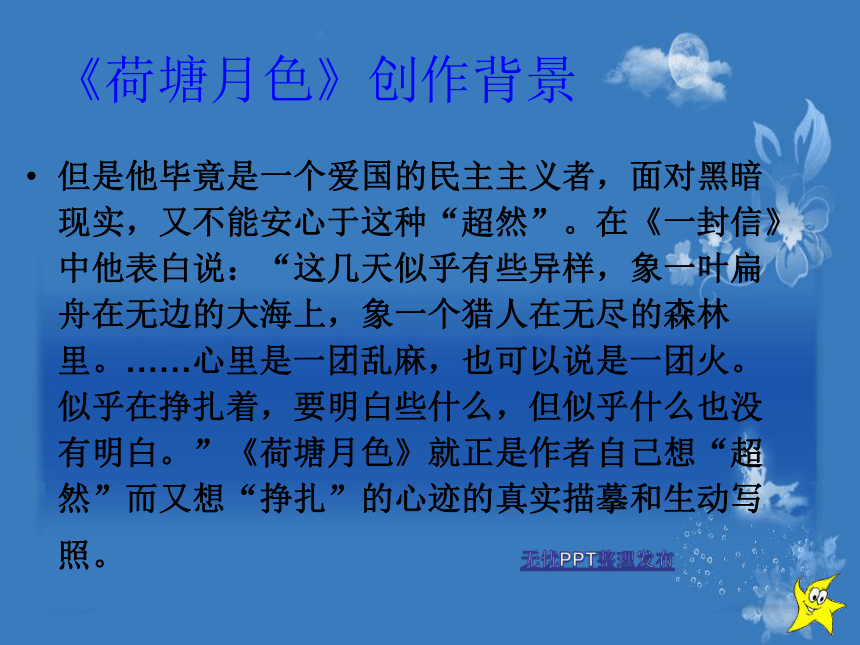 《荷塘月色》创作背景

• 但是他毕竟是一个爱国的民主主义者，面对黑暗现实，又不能安心于这种“超然”。在《一封信》中他表白说：“这几天似乎有些异样，象一叶扁舟在无边的大海上，象一个猎人在无尽的森林里。……心里是一团乱麻，也可以说是一团火。似乎在挣扎着，要明白些什么，但似乎什么也没有明白。”《荷塘月色》就正是作者自己想“超然”而又想“挣扎”的心迹的真实描摹和生动写照。

无忧PPT整理发布